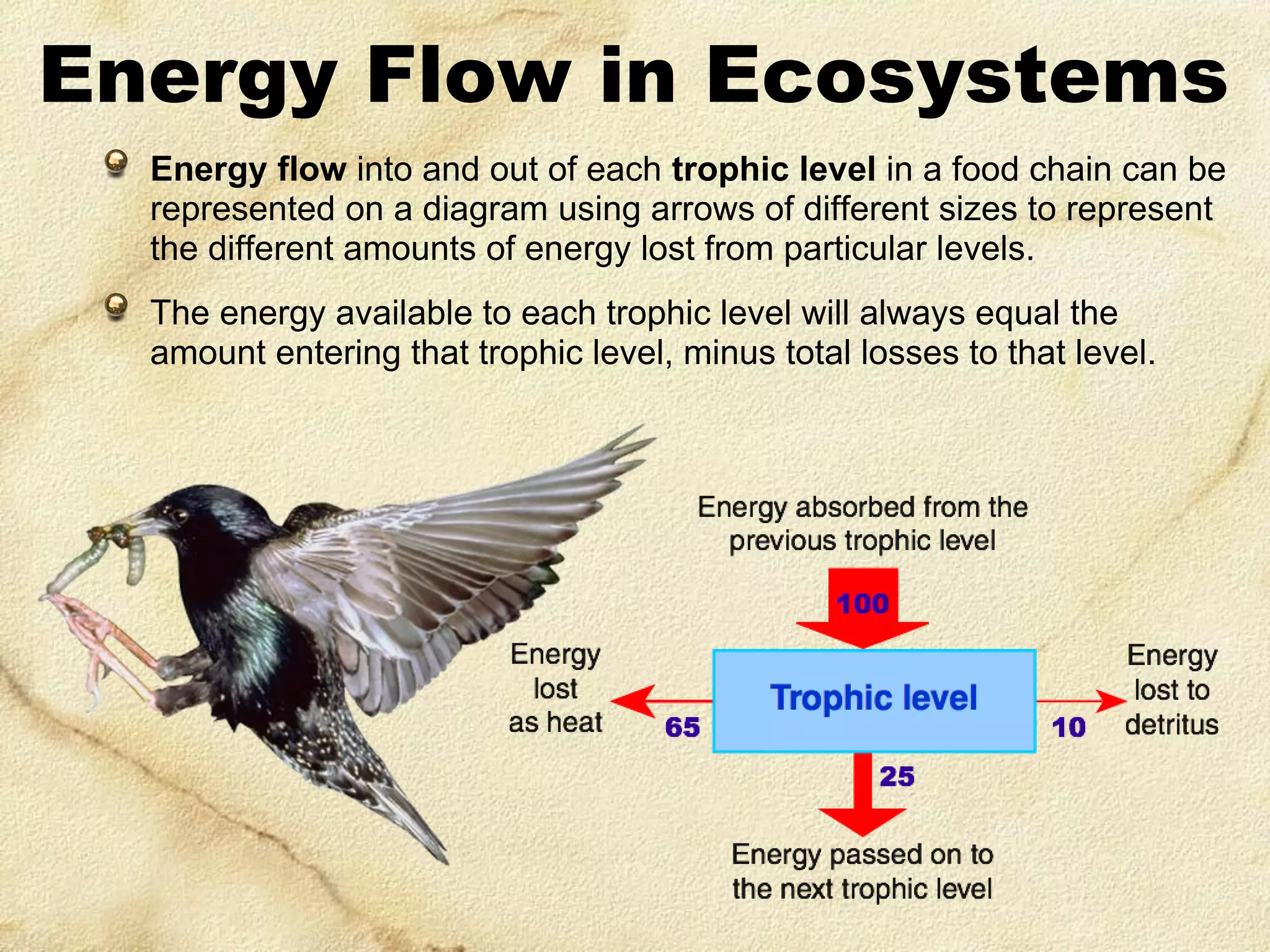 Energy Flow in Ecosystems

Energy flow into and out of each trophic level in a food chain can be represented on a diagram using arrows of different sizes to represent the different amounts of energy lost from particular levels.

The energy available to each trophic level will always equal the amount entering that trophic level, minus total losses to that level.

Energy absorbed from the previous trophic level

100

Energy lost as heat

65

Trophic level

10

Energy lost to detritus

25

Energy passed on to the next trophic level